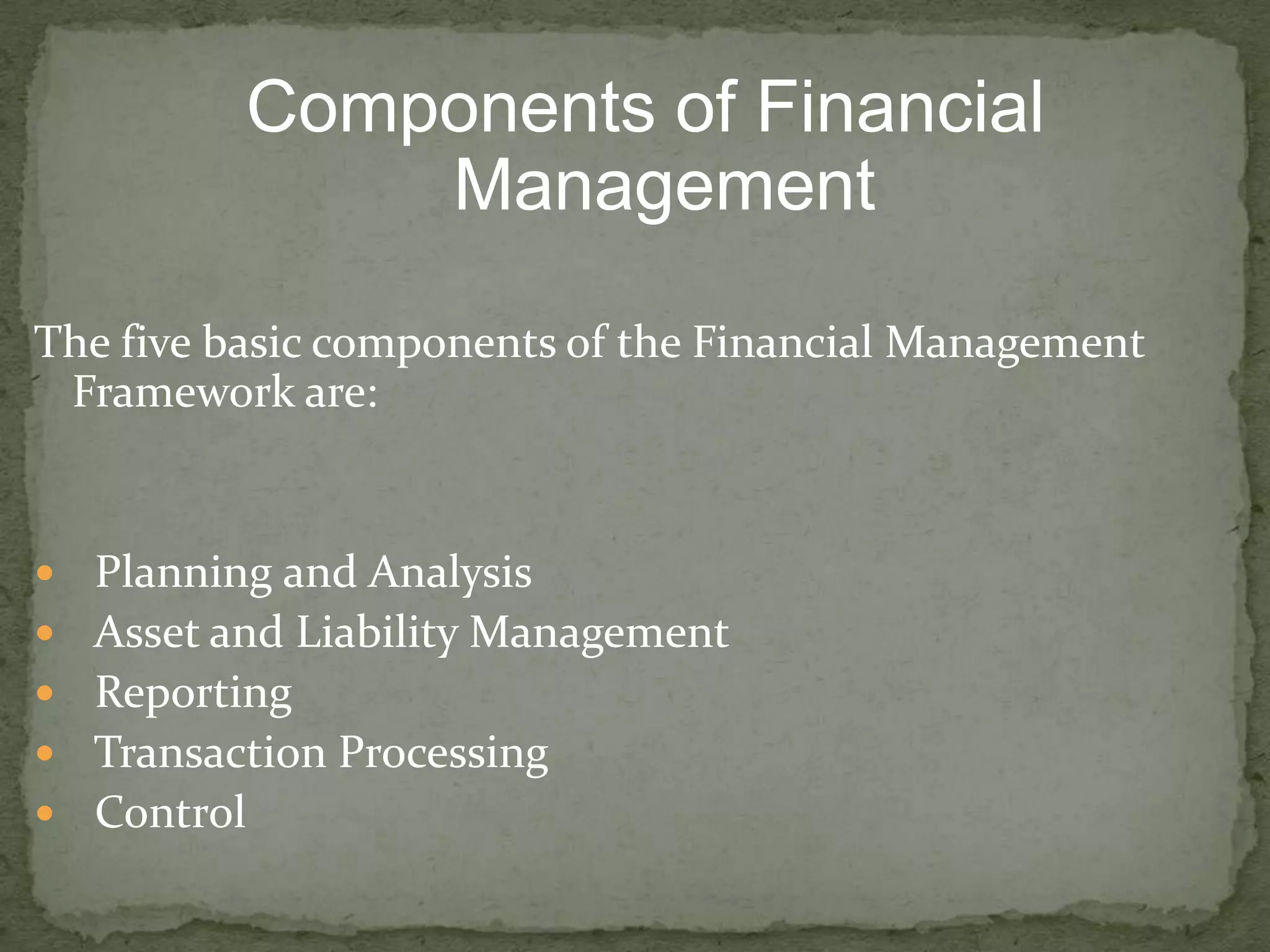 Components of Financial Management

The five basic components of the Financial Management Framework are:

- Planning and Analysis
- Asset and Liability Management
- Reporting
- Transaction Processing
- Control